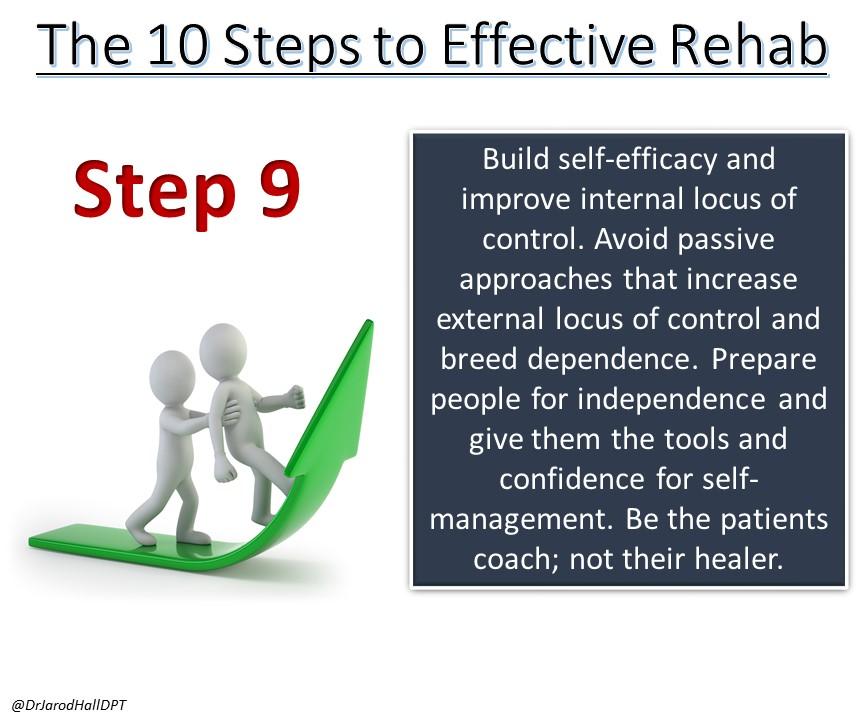 The 10 Steps to Effective Rehab

Step 9

Build self-efficacy and improve internal locus of control. Avoid passive approaches that increase external locus of control and breed dependence. Prepare people for independence and give them the tools and confidence for self-management. Be the patients coach; not their healer.

@DrJarodHallDPT